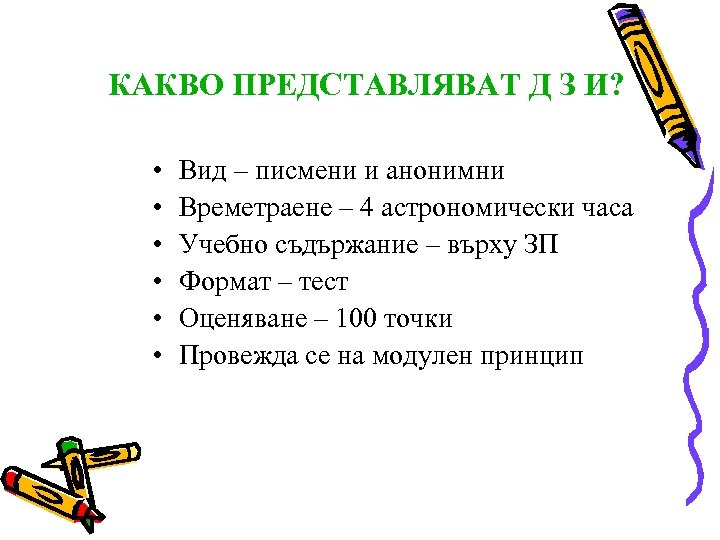 КАКВО ПРЕДСТАВЛЯВАТ Д З И?

• Вид – писмени и анонимни
• Времетраене – 4 астрономически часа
• Учебно съдържание – върху ЗП
• Формат – тест
• Оценяване – 100 точки
• Провежда се на модулен принцип